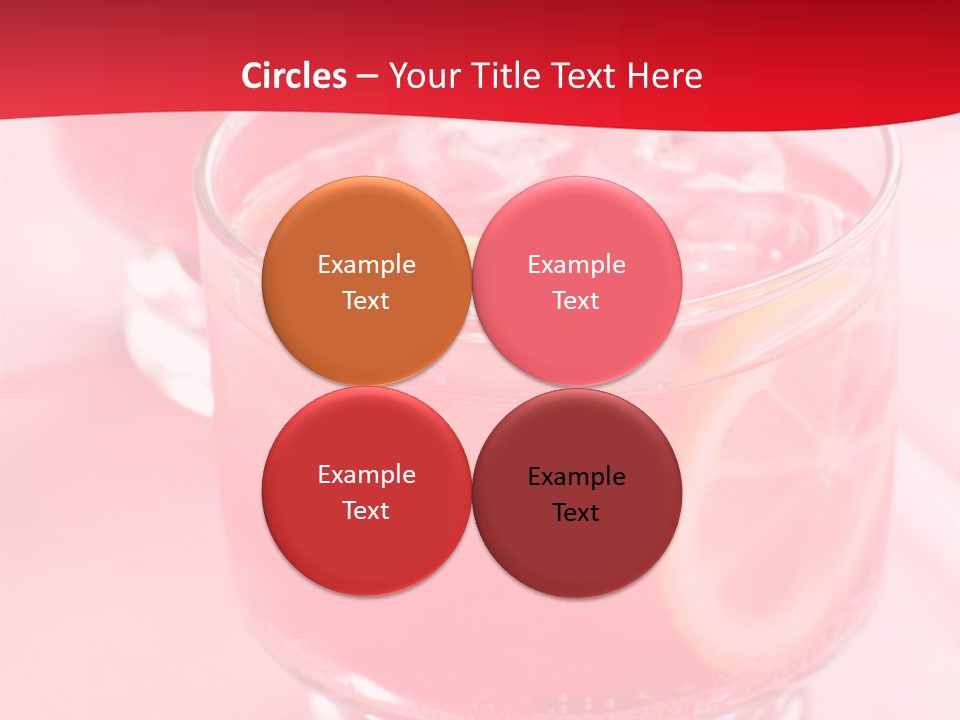 Circles – Your Title Text Here

Example Text

Example Text

Example Text

Example Text